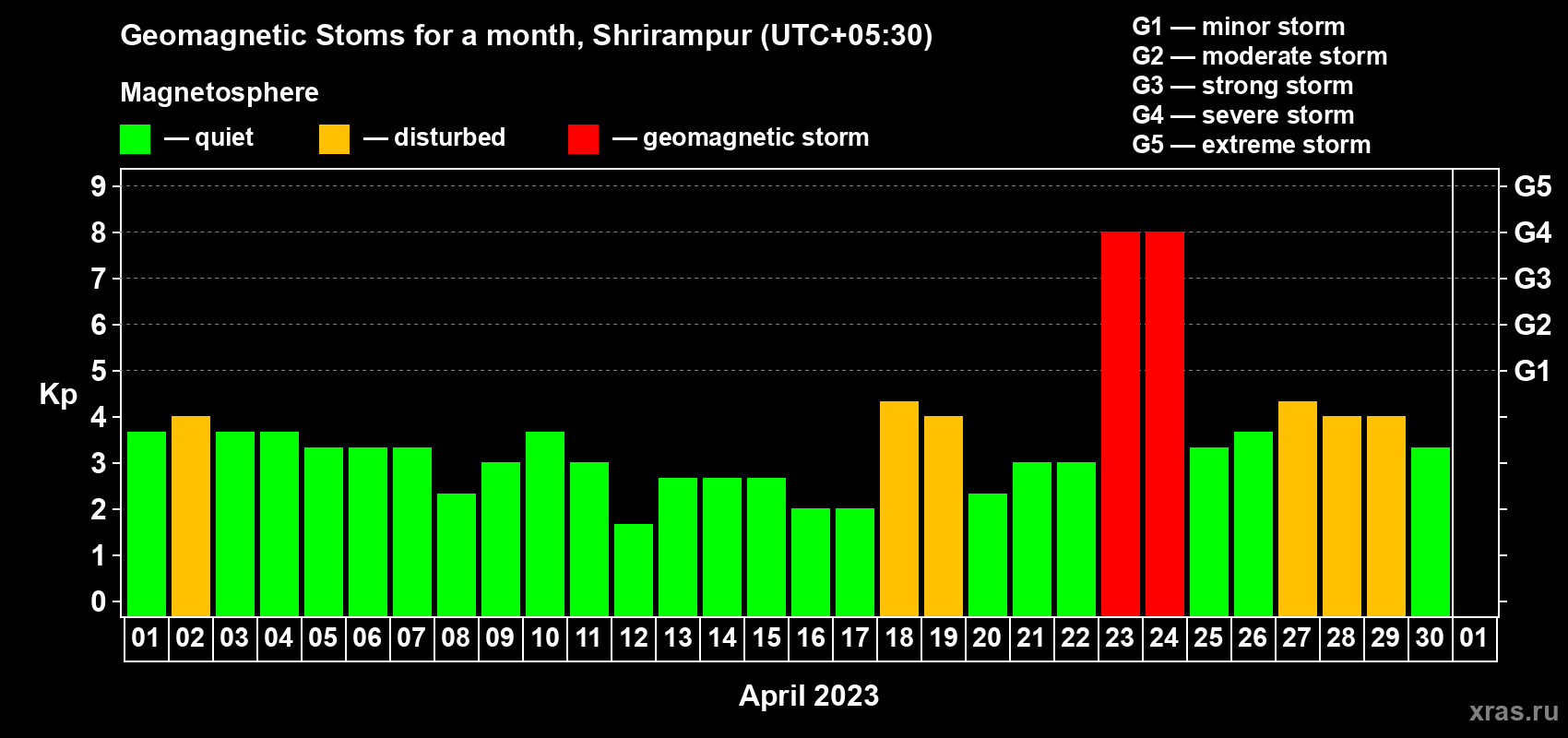 Geomagnetic Stoms for a month, Shrirampur (UTC+05:30)

Magnetosphere

— quiet — disturbed — geomagnetic storm

G1 — minor storm
G2 — moderate storm
G3 — strong storm
G4 — severe storm
G5 — extreme storm

Kp

9 8 7 6 5 4 3 2 1 0

G5 G4 G3 G2 G1

01 02 03 04 05 06 07 08 09 10 11 12 13 14 15 16 17 18 19 20 21 22 23 24 25 26 27 28 29 30 01

April 2023

xras.ru